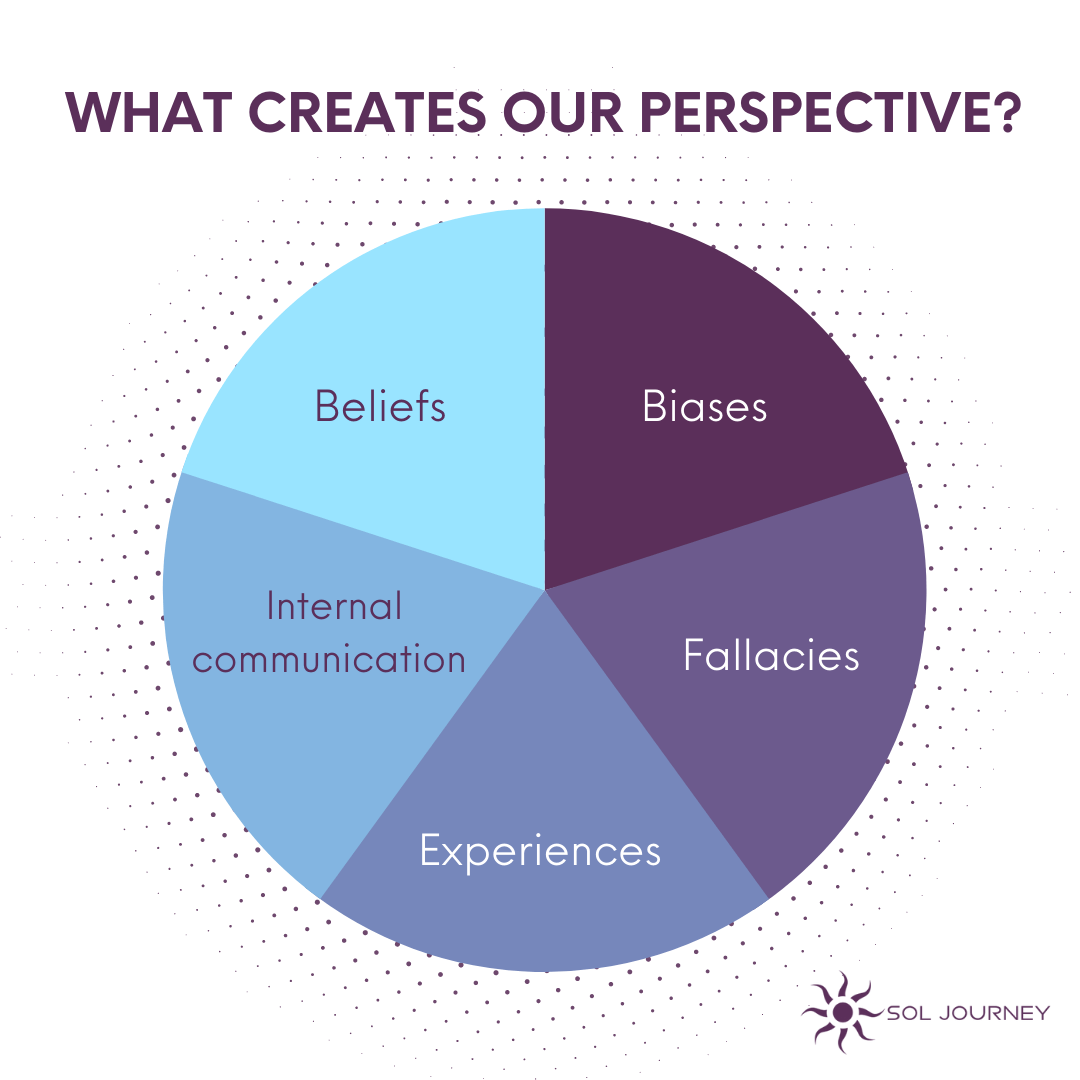 WHAT CREATES OUR PERSPECTIVE?

Beliefs

Biases

Internal communication

Fallacies

Experiences

SOL JOURNEY